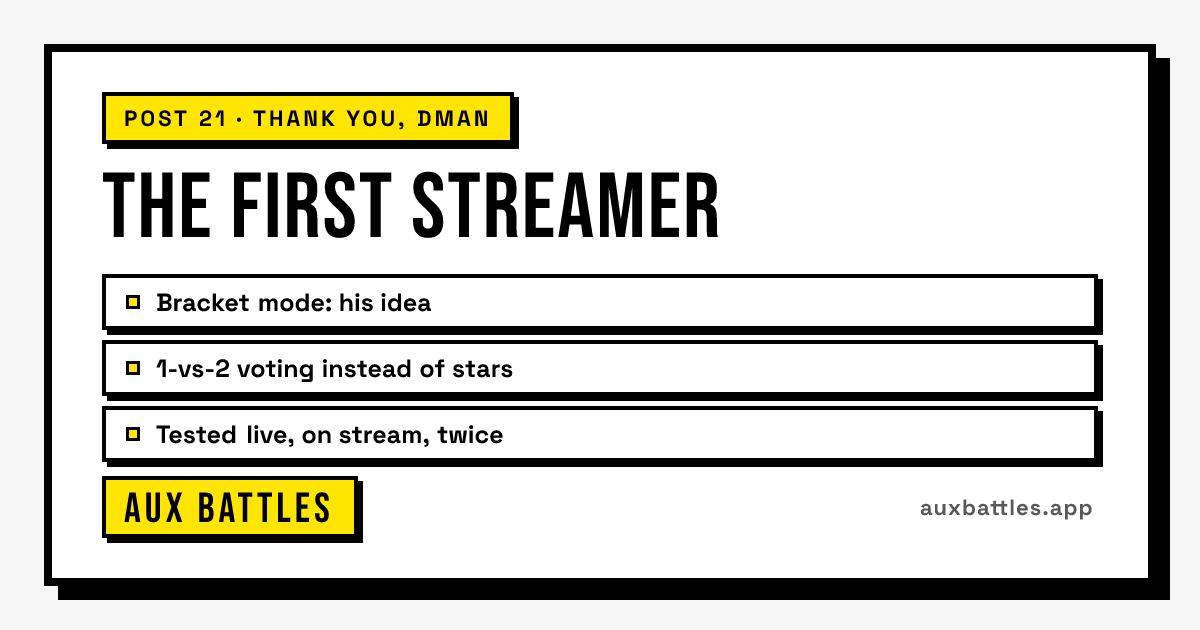 POST 21 · THANK YOU, DMAN

THE FIRST STREAMER

Bracket mode: his idea

1-vs-2 voting instead of stars

Tested live, on stream, twice

AUX BATTLES

auxbattles.app